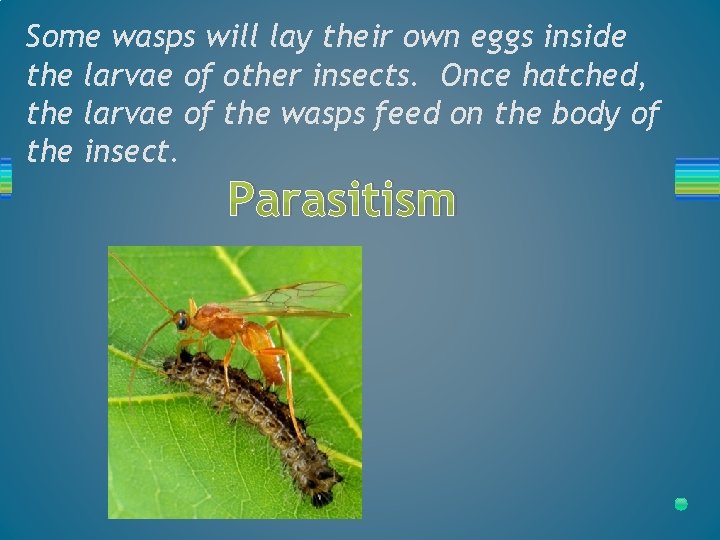 Some wasps will lay their own eggs inside the larvae of other insects. Once hatched, the larvae of the wasps feed on the body of the insect.

Parasitism